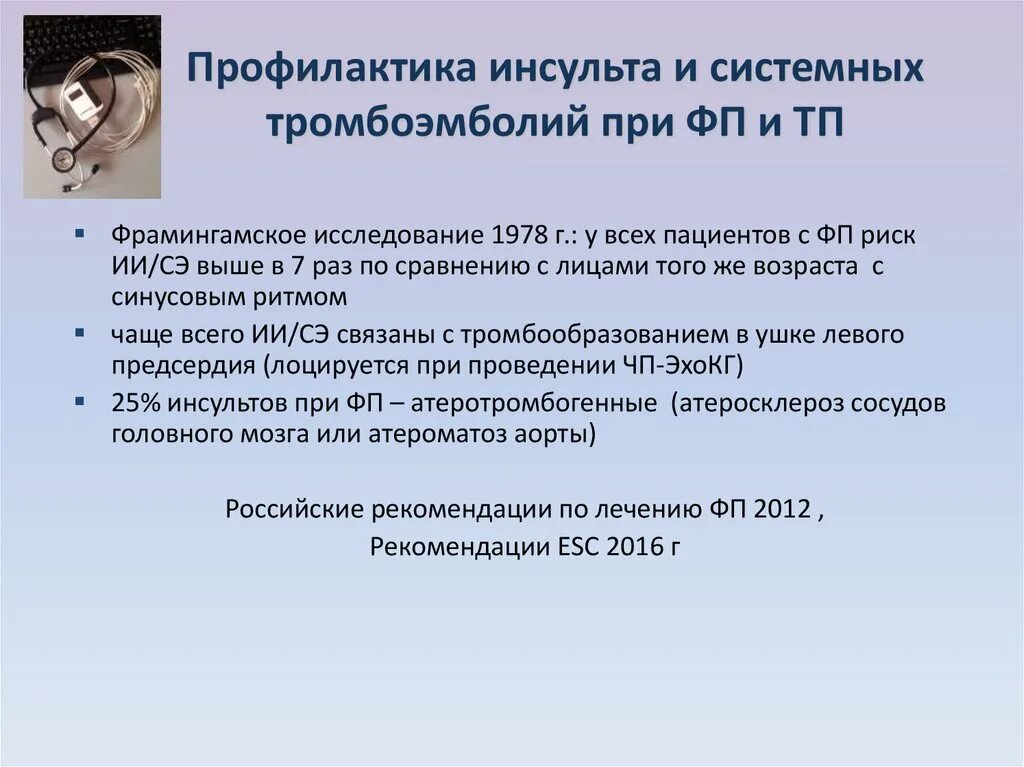 Профилактика инсульта и системных тромбоэмболий при ФП и ТП

- Фрамингамское исследование 1978 г.: у всех пациентов с ФП риск ИИ/СЭ выше в 7 раз по сравнению с лицами того же возраста с синусовым ритмом
- чаще всего ИИ/СЭ связаны с тромбообразованием в ушке левого предсердия (лоцируется при проведении ЧП-ЭхоКГ)
- 25% инсультов при ФП – атеротромбогенные (атеросклероз сосудов головного мозга или атероматоз аорты)

Российские рекомендации по лечению ФП 2012 ,
Рекомендации ESC 2016 г